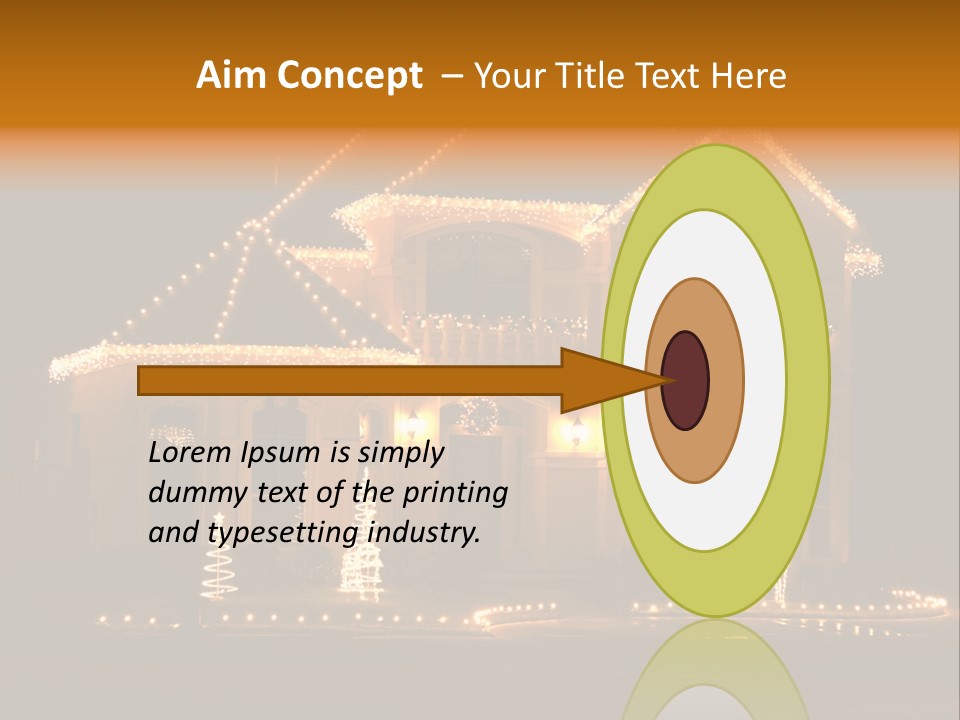 Aim Concept – Your Title Text Here

Lorem Ipsum is simply dummy text of the printing and typesetting industry.